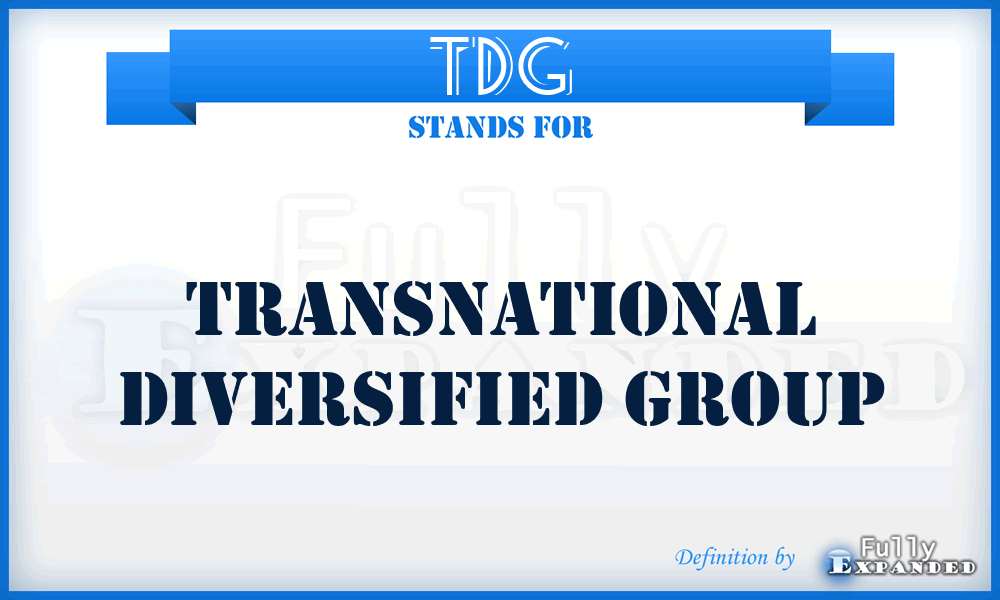 TDG
STANDS FOR

Fully Expanded

TRANSNATIONAL DIVERSIFIED GROUP

Definition by Fully Expanded